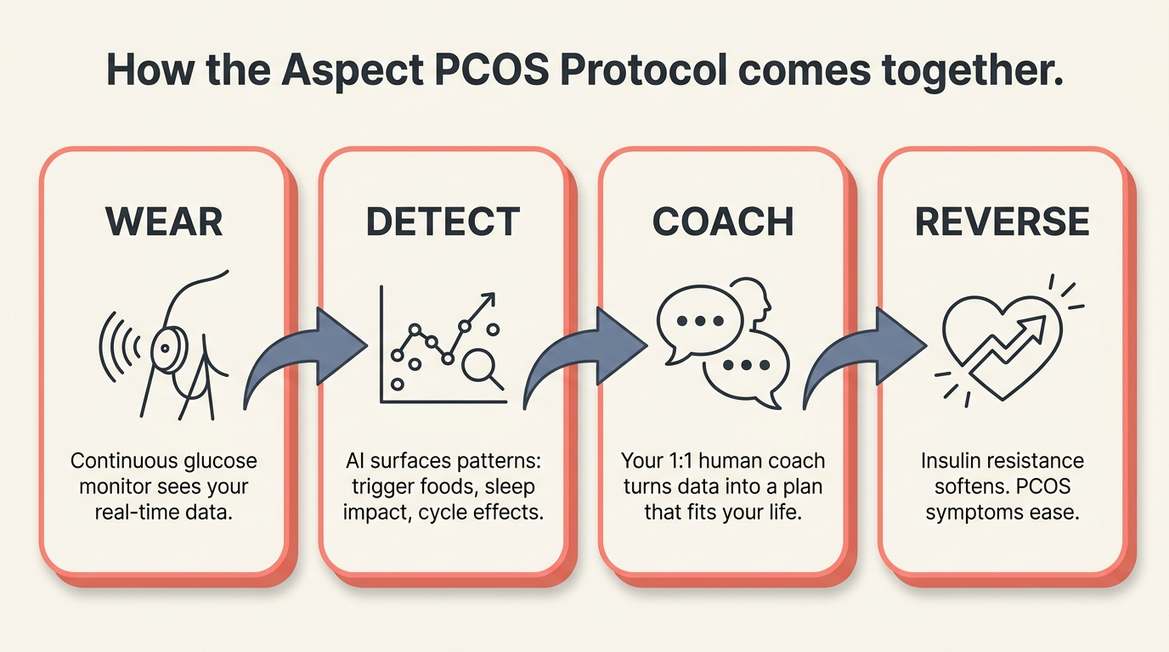 How the Aspect PCOS Protocol comes together.

WEAR

Continuous glucose monitor sees your real-time data.

DETECT

AI surfaces patterns: trigger foods, sleep impact, cycle effects.

COACH

Your 1:1 human coach turns data into a plan that fits your life.

REVERSE

Insulin resistance softens. PCOS symptoms ease.